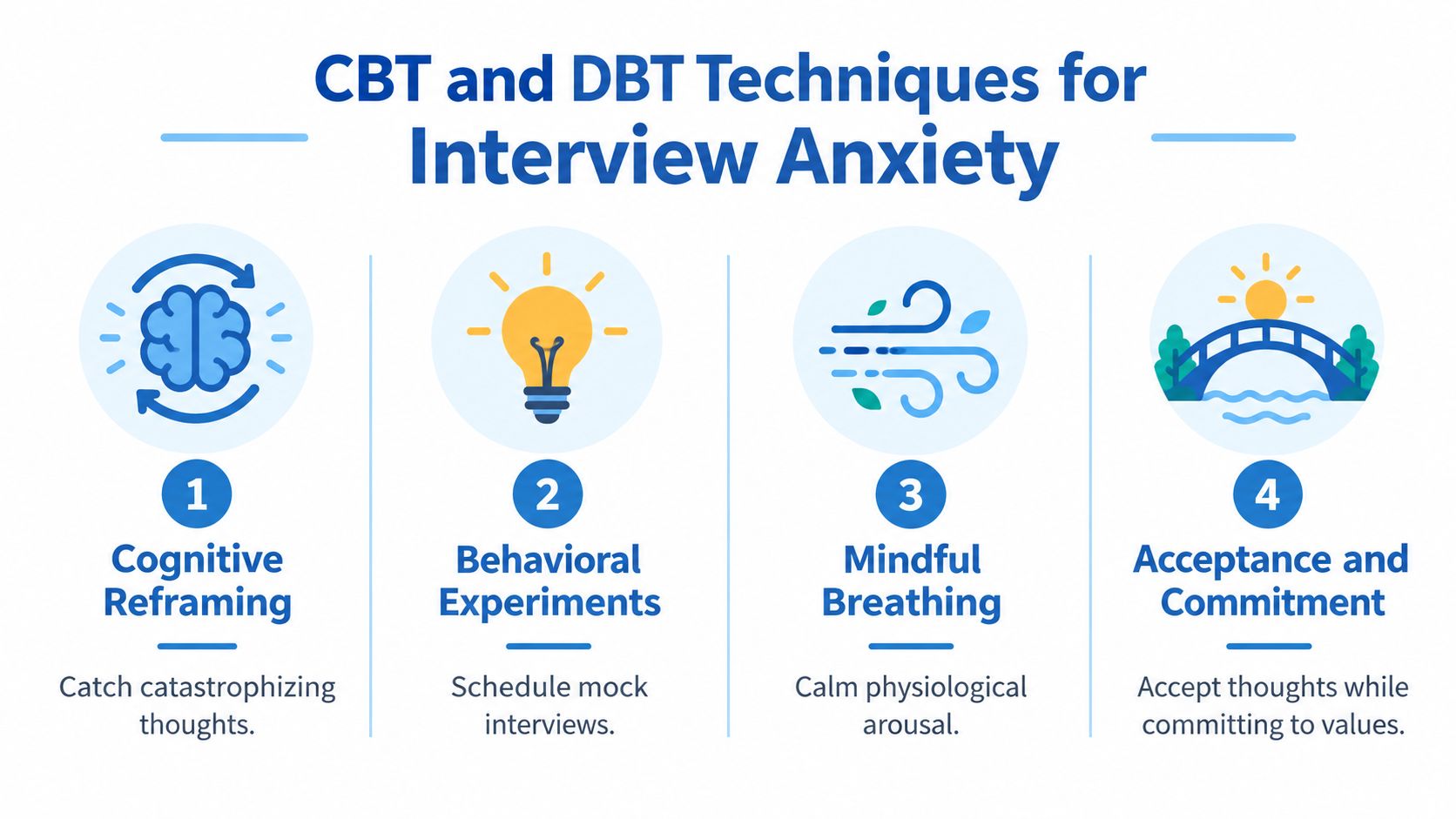 CBT and DBT Techniques for Interview Anxiety

1
Cognitive Reframing
Catch catastrophizing thoughts.

2
Behavioral Experiments
Schedule mock interviews.

3
Mindful Breathing
Calm physiological arousal.

4
Acceptance and Commitment
Accept thoughts while committing to values.